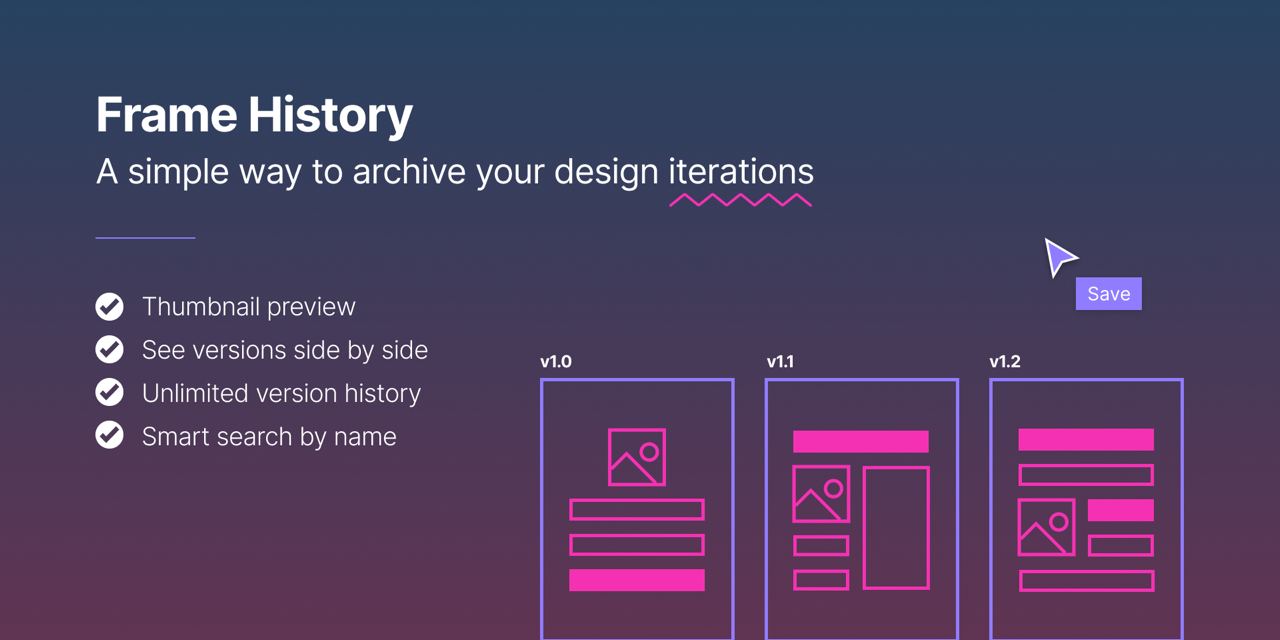 Frame History
A simple way to archive your design iterations

Thumbnail preview
See versions side by side
Unlimited version history
Smart search by name

Save

v1.0

v1.1

v1.2